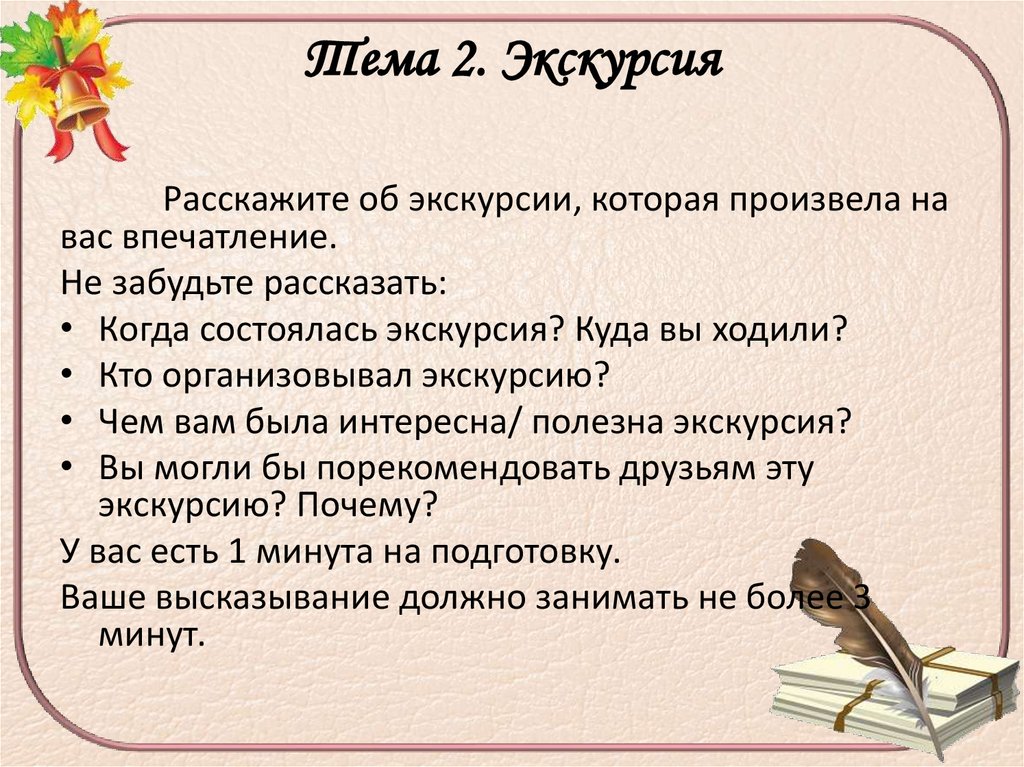 Тема 2. Экскурсия

Расскажите об экскурсии, которая произвела на вас впечатление.

Не забудьте рассказать:

• Когда состоялась экскурсия? Куда вы ходили?
• Кто организовывал экскурсию?
• Чем вам была интересна/ полезна экскурсия?
• Вы могли бы порекомендовать друзьям эту экскурсию? Почему?

У вас есть 1 минута на подготовку.

Ваше высказывание должно занимать не более 3 минут.